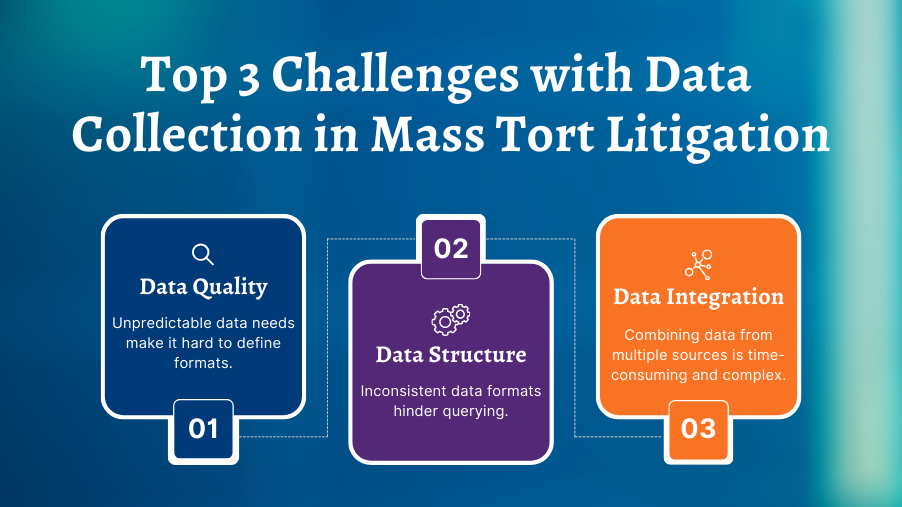 Top 3 Challenges with Data Collection in Mass Tort Litigation

Data Quality

Unpredictable data needs make it hard to define formats.

01

02

Data Structure

Inconsistent data formats hinder querying.

Data Integration

Combining data from multiple sources is time-consuming and complex.

03